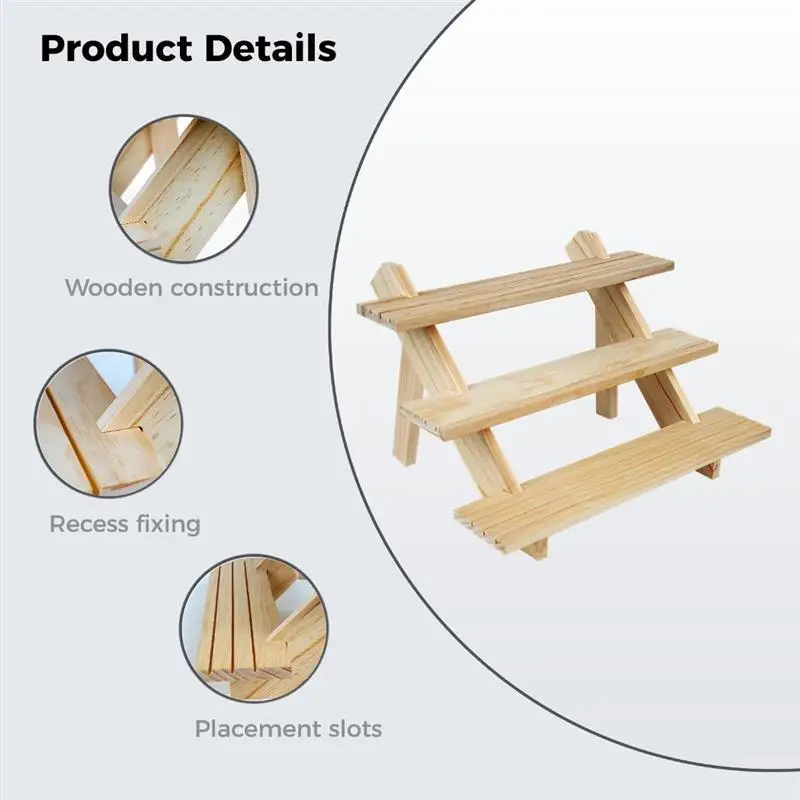 Product Details

Wooden construction

Recess fixing

Placement slots